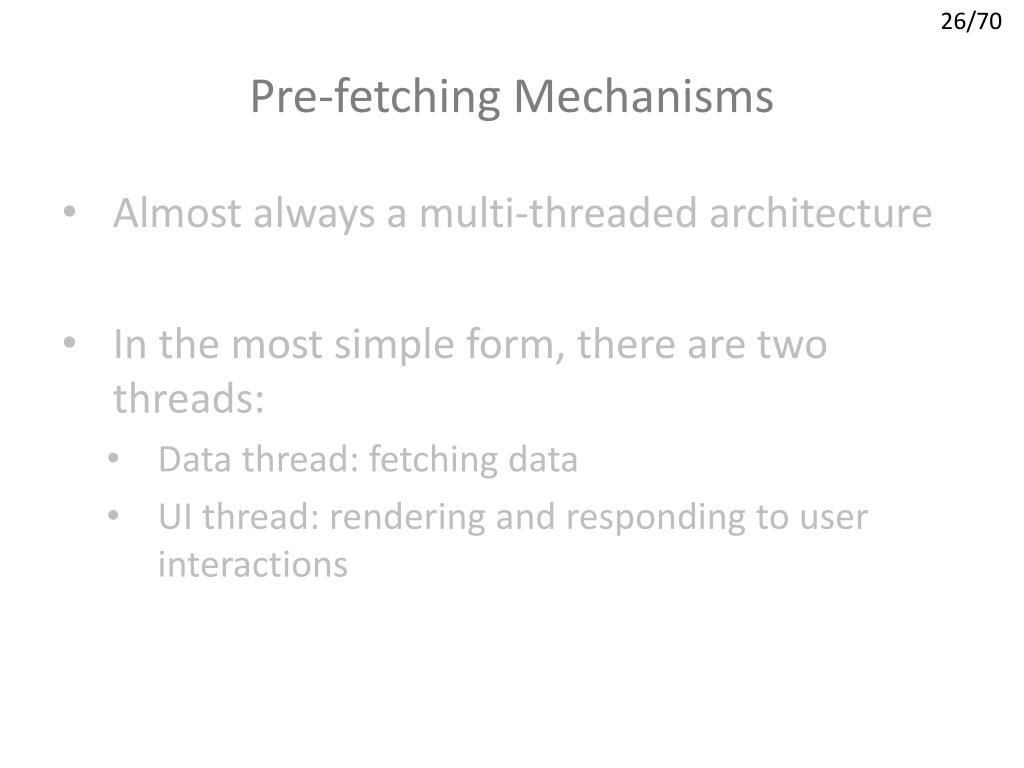 26/70

Pre-fetching Mechanisms

• Almost always a multi-threaded architecture

• In the most simple form, there are two threads:
  • Data thread: fetching data
  • UI thread: rendering and responding to user interactions